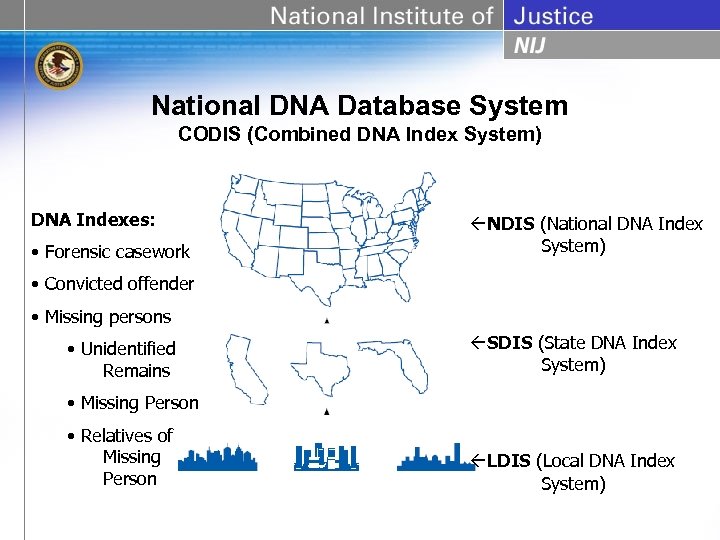 National Institute of Justice

NIJ

National DNA Database System
CODIS (Combined DNA Index System)

DNA Indexes:
• Forensic casework
• Convicted offender
• Missing persons
• Unidentified Remains
• Missing Person
• Relatives of Missing Person

←NDIS (National DNA Index System)

←SDIS (State DNA Index System)

←LDIS (Local DNA Index System)